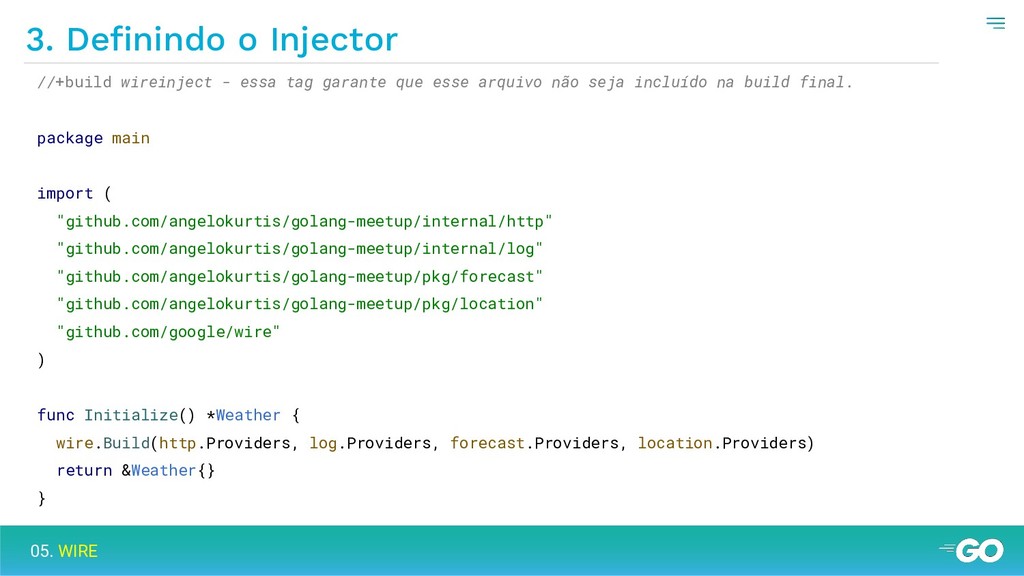 3. Definindo o Injector

//+build wireinject - essa tag garante que esse arquivo não seja incluído na build final.

package main

import (
"github.com/angelokurtis/golang-meetup/internal/http"
"github.com/angelokurtis/golang-meetup/internal/log"
"github.com/angelokurtis/golang-meetup/pkg/forecast"
"github.com/angelokurtis/golang-meetup/pkg/location"
"github.com/google/wire"
)

func Initialize() *Weather {
wire.Build(http.Providers, log.Providers, forecast.Providers, location.Providers)
return &Weather{}
}

05. WIRE

GO